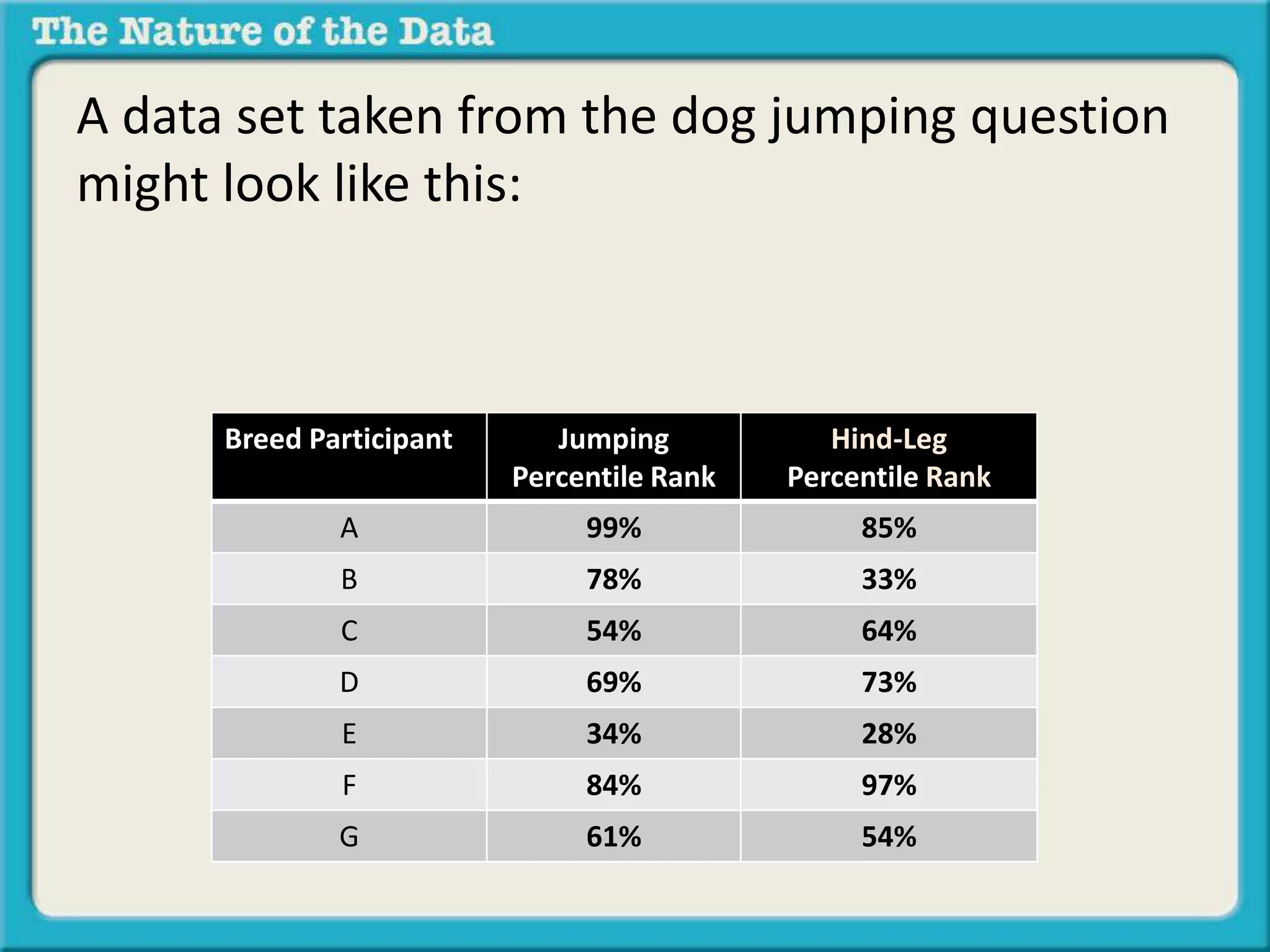 The Nature of the Data

A data set taken from the dog jumping question might look like this:

| Breed Participant | Jumping Percentile Rank | Hind-Leg Percentile Rank |
|---|---|---|
| A | 99% | 85% |
| B | 78% | 33% |
| C | 54% | 64% |
| D | 69% | 73% |
| E | 34% | 28% |
| F | 84% | 97% |
| G | 61% | 54% |